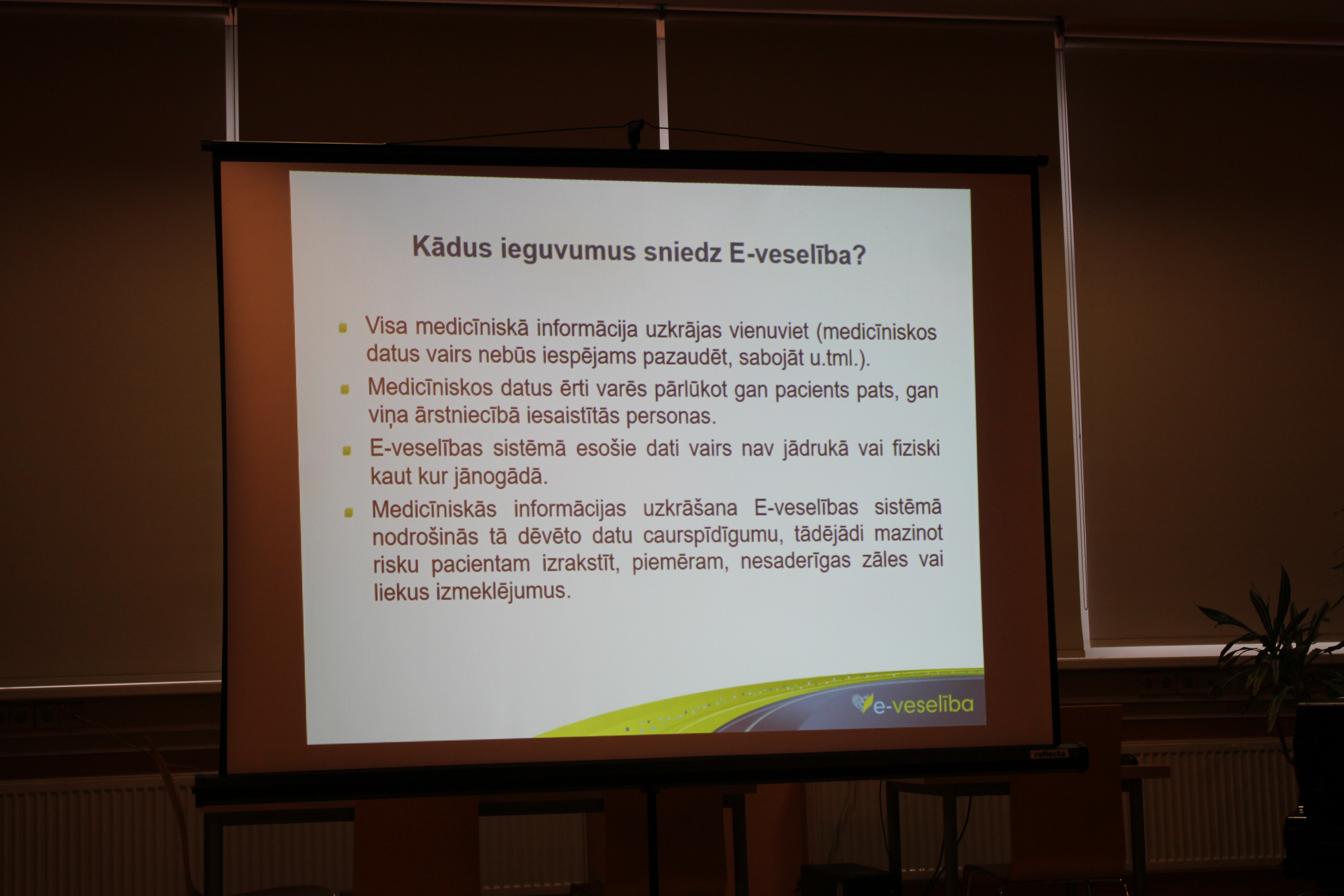 Kādus ieguvumus sniedz E-veselība?

- Visa medicīniskā informācija uzkrājas vienuviet (medicīniskos datus vairs nebūs iespējams pazaudēt, sabojāt u.tml.).
- Medicīniskos datus ērti varēs pārlūkot gan pacients pats, gan viņa ārstniecībā iesaistītās personas.
- E-veselības sistēmā esošie dati vairs nav jādrukā vai fiziski kaut kur jānogādā.
- Medicīniskās informācijas uzkrāšana E-veselības sistēmā nodrošinās tā dēvēto datu caurspīdīgumu, tādējādi mazinot risku pacientam izrakstīt, piemēram, nesaderīgas zāles vai liekus izmeklējumus.

e-veselība

reflecta